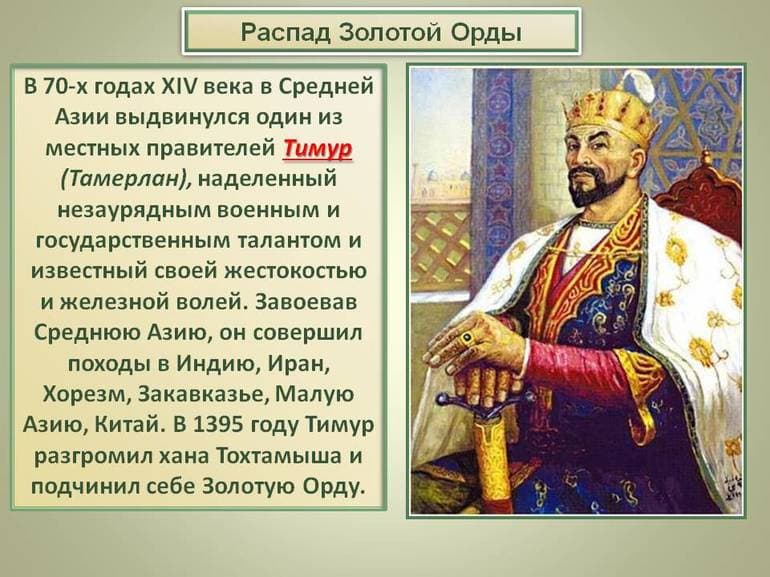 Распад Золотой Орды

В 70-х годах XIV века в Средней Азии выдвинулся один из местных правителей Тимур (Тамерлан), наделенный незаурядным военным и государственным талантом и известный своей жестокостью и железной волей. Завоевав Среднюю Азию, он совершил походы в Индию, Иран, Хорезм, Закавказье, Малую Азию, Китай. В 1395 году Тимур разгромил хана Тохтамыша и подчинил себе Золотую Орду.